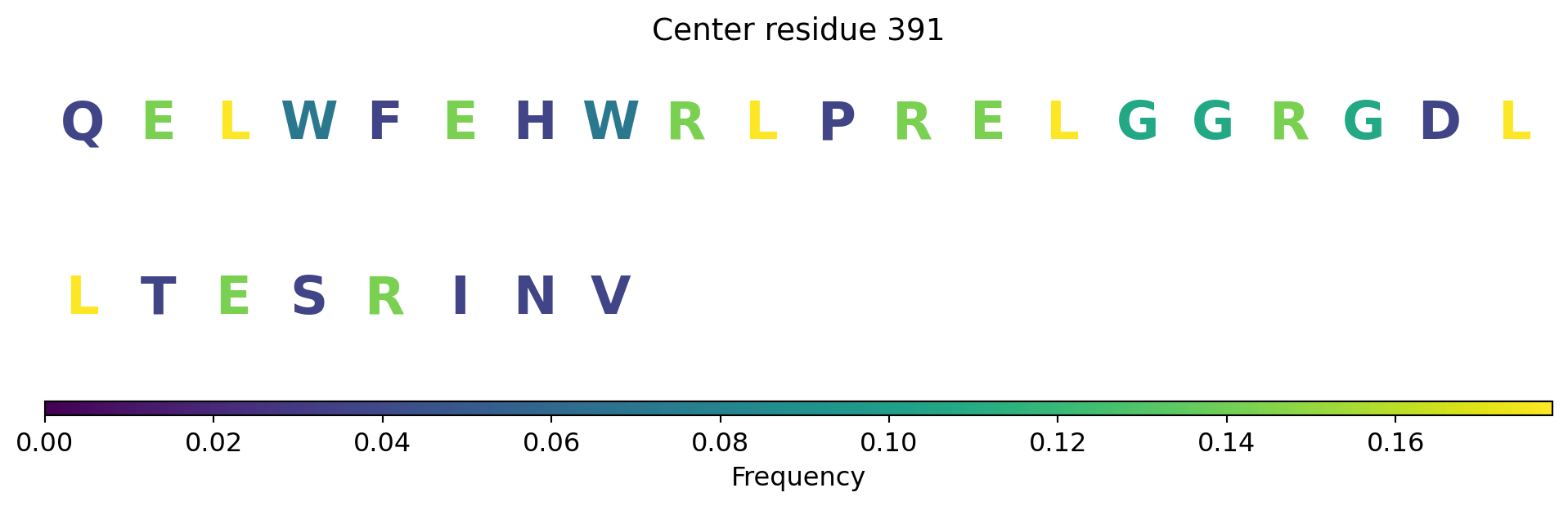 Center residue 391

Q E L W F E H W R L P R E L G G R G D L

L T E S R I N V

0.00 0.02 0.04 0.06 0.08 0.10 0.12 0.14 0.16

Frequency